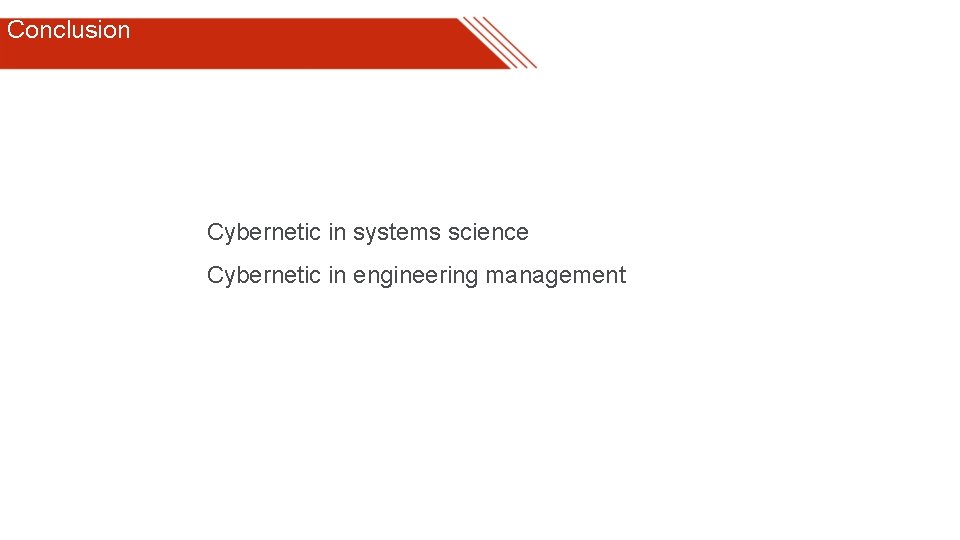 Conclusion

Cybernetic in systems science

Cybernetic in engineering management